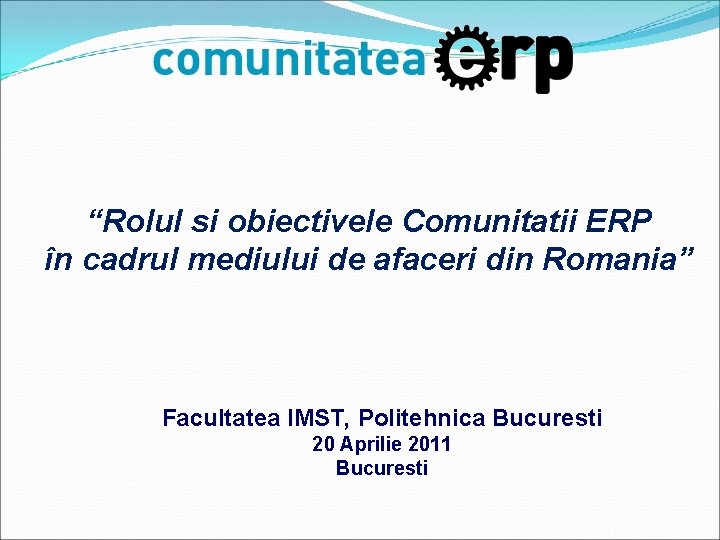 comunitatea erp

“Rolul si obiectivele Comunitatii ERP în cadrul mediului de afaceri din Romania”

Facultatea IMST, Politehnica Bucuresti
20 Aprilie 2011
Bucuresti